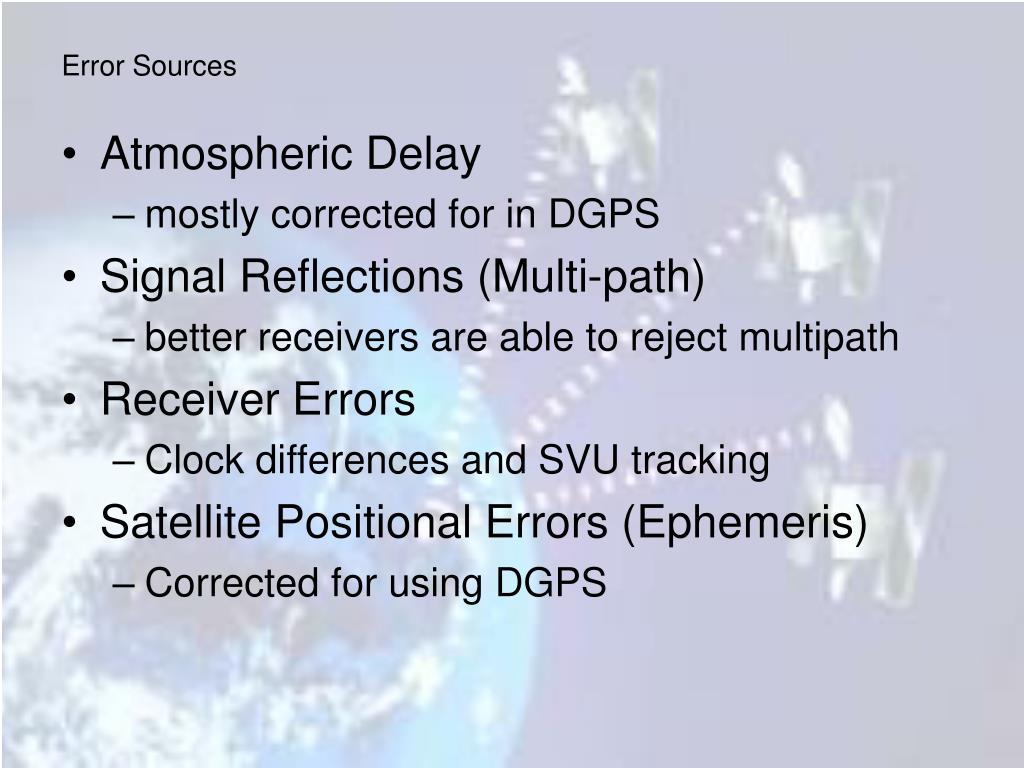 Error Sources

• Atmospheric Delay
– mostly corrected for in DGPS
• Signal Reflections (Multi-path)
– better receivers are able to reject multipath
• Receiver Errors
– Clock differences and SVU tracking
• Satellite Positional Errors (Ephemeris)
– Corrected for using DGPS